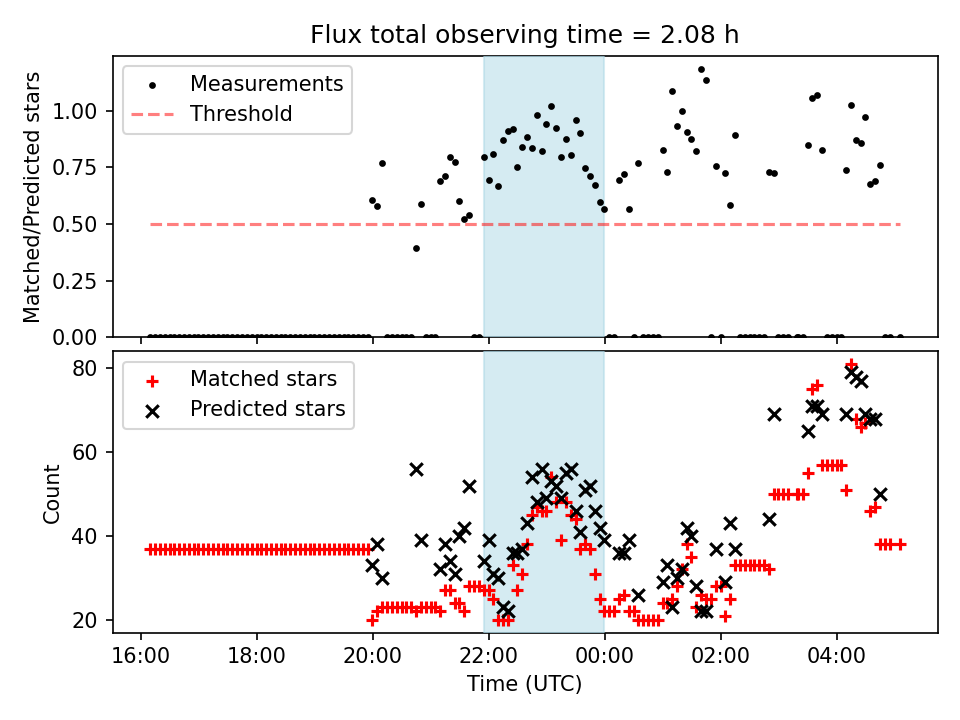 Flux total observing time = 2.08 h

Measurements
Threshold

Matched/Predicted stars

1.00
0.75
0.50
0.25
0.00

Matched stars
Predicted stars

Count

80
60
40
20

16:00
18:00
20:00
22:00
00:00
02:00
04:00

Time (UTC)